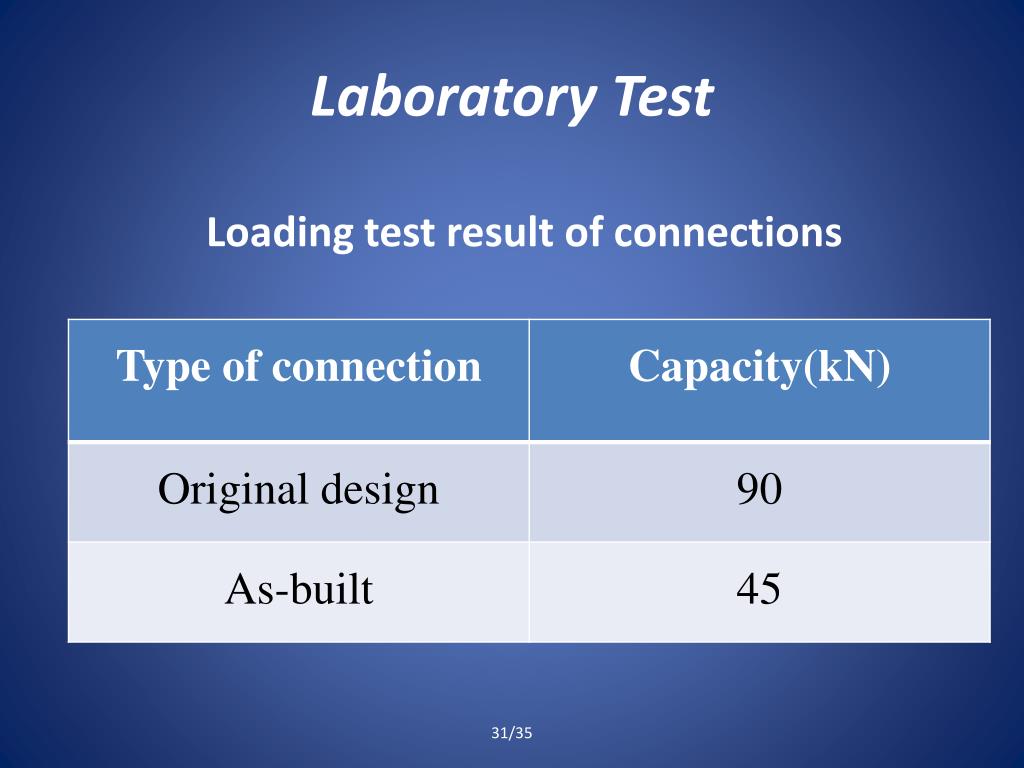 Laboratory Test

Loading test result of connections

| Type of connection | Capacity(kN) |
|---|---|
| Original design | 90 |
| As-built | 45 |

31/35